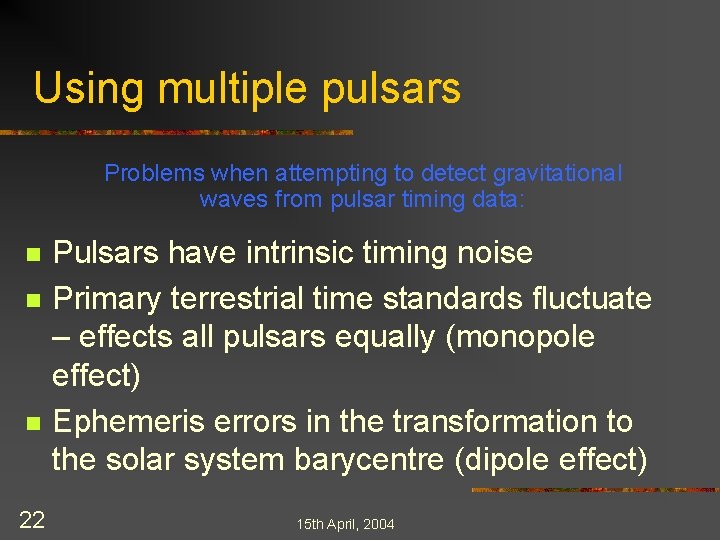 Using multiple pulsars

Problems when attempting to detect gravitational waves from pulsar timing data:

- Pulsars have intrinsic timing noise
- Primary terrestrial time standards fluctuate – effects all pulsars equally (monopole effect)
- Ephemeris errors in the transformation to the solar system barycentre (dipole effect)

22

15th April, 2004